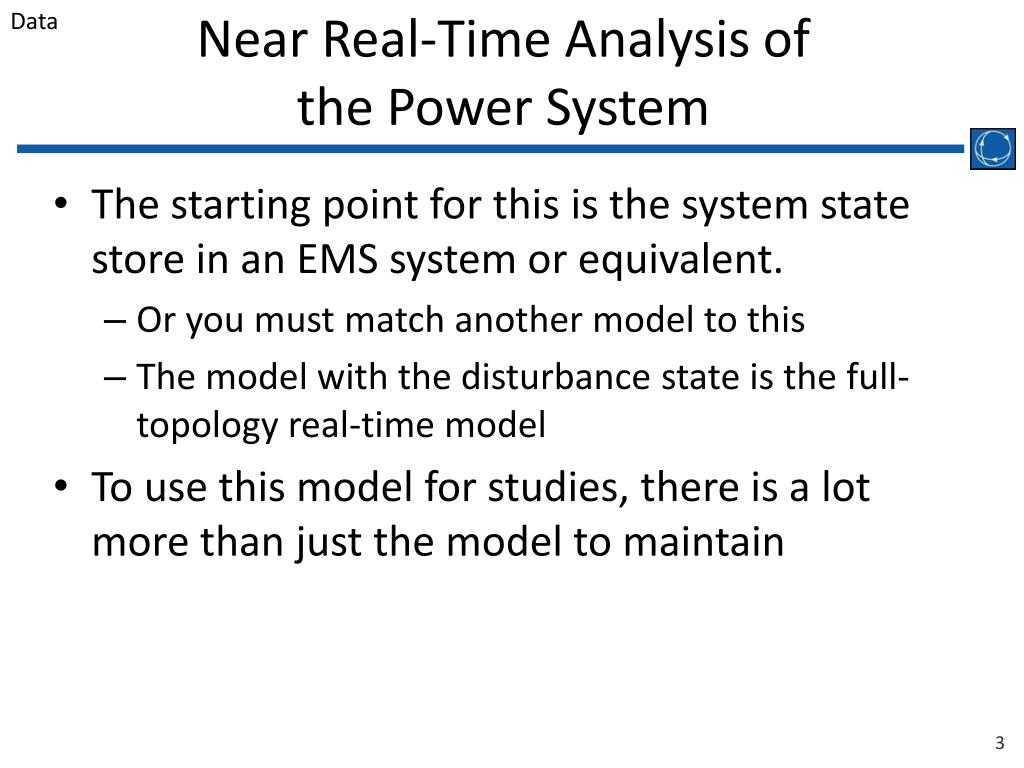 Data

Near Real-Time Analysis of the Power System

• The starting point for this is the system state store in an EMS system or equivalent.
– Or you must match another model to this
– The model with the disturbance state is the full-topology real-time model
• To use this model for studies, there is a lot more than just the model to maintain

3